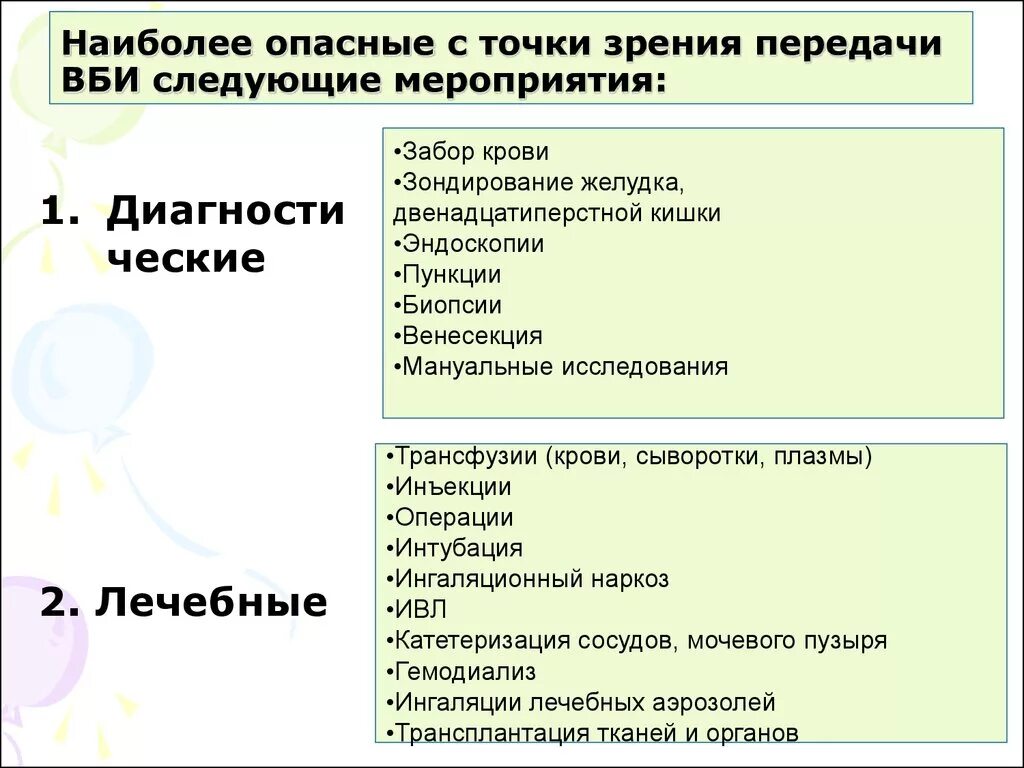 Наиболее опасные с точки зрения передачи ВБИ следующие мероприятия:

1. Диагностические

•Забор крови
•Зондирование желудка, двенадцатиперстной кишки
•Эндоскопии
•Пункции
•Биопсии
•Венесекция
•Мануальные исследования

2. Лечебные

•Трансфузии (крови, сыворотки, плазмы)
•Инъекции
•Операции
•Интубация
•Ингаляционный наркоз
•ИВЛ
•Катетеризация сосудов, мочевого пузыря
•Гемодиализ
•Ингаляции лечебных аэрозолей
•Трансплантация тканей и органов